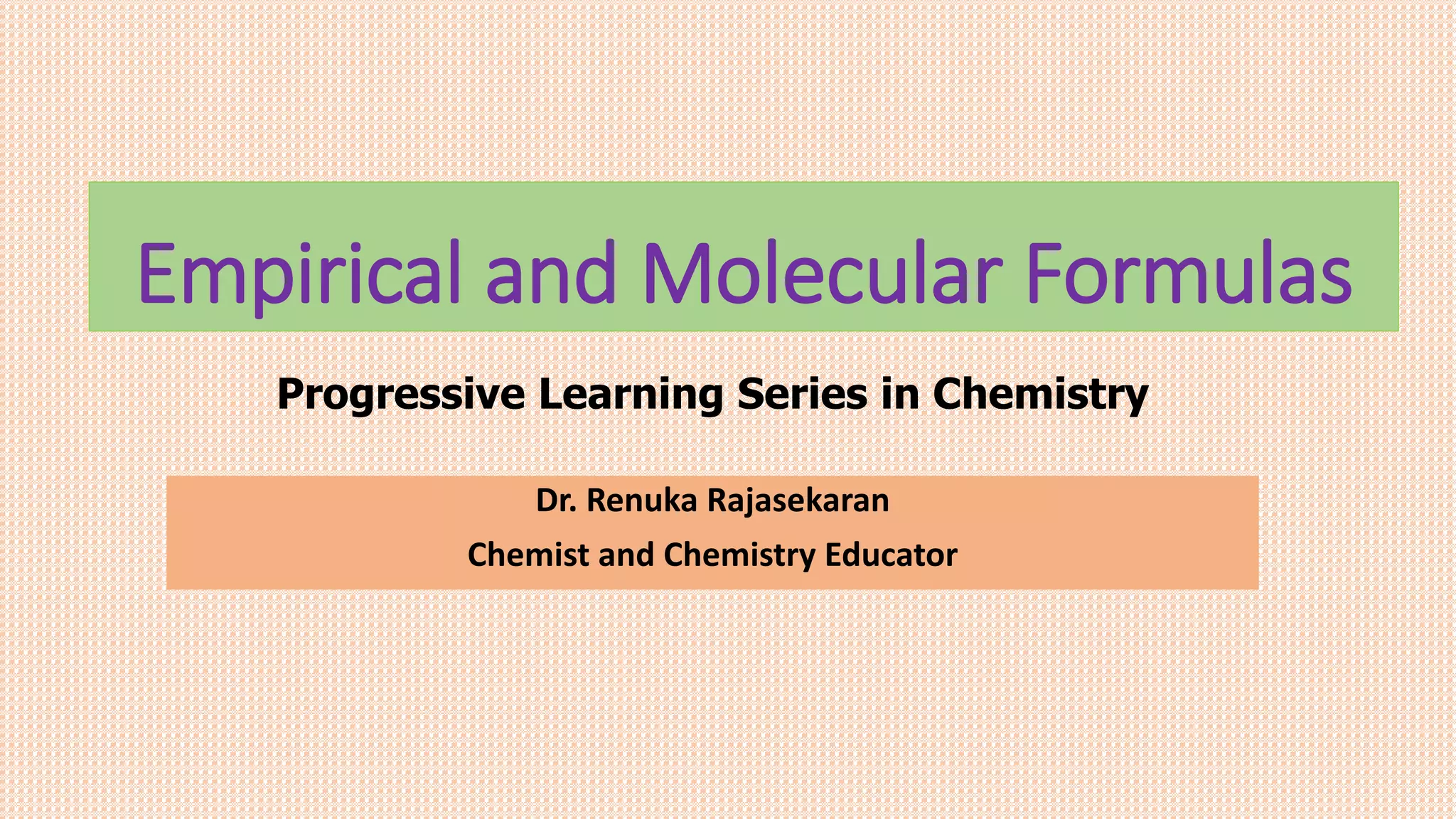 Empirical and Molecular Formulas

Progressive Learning Series in Chemistry

Dr. Renuka Rajasekaran

Chemist and Chemistry Educator